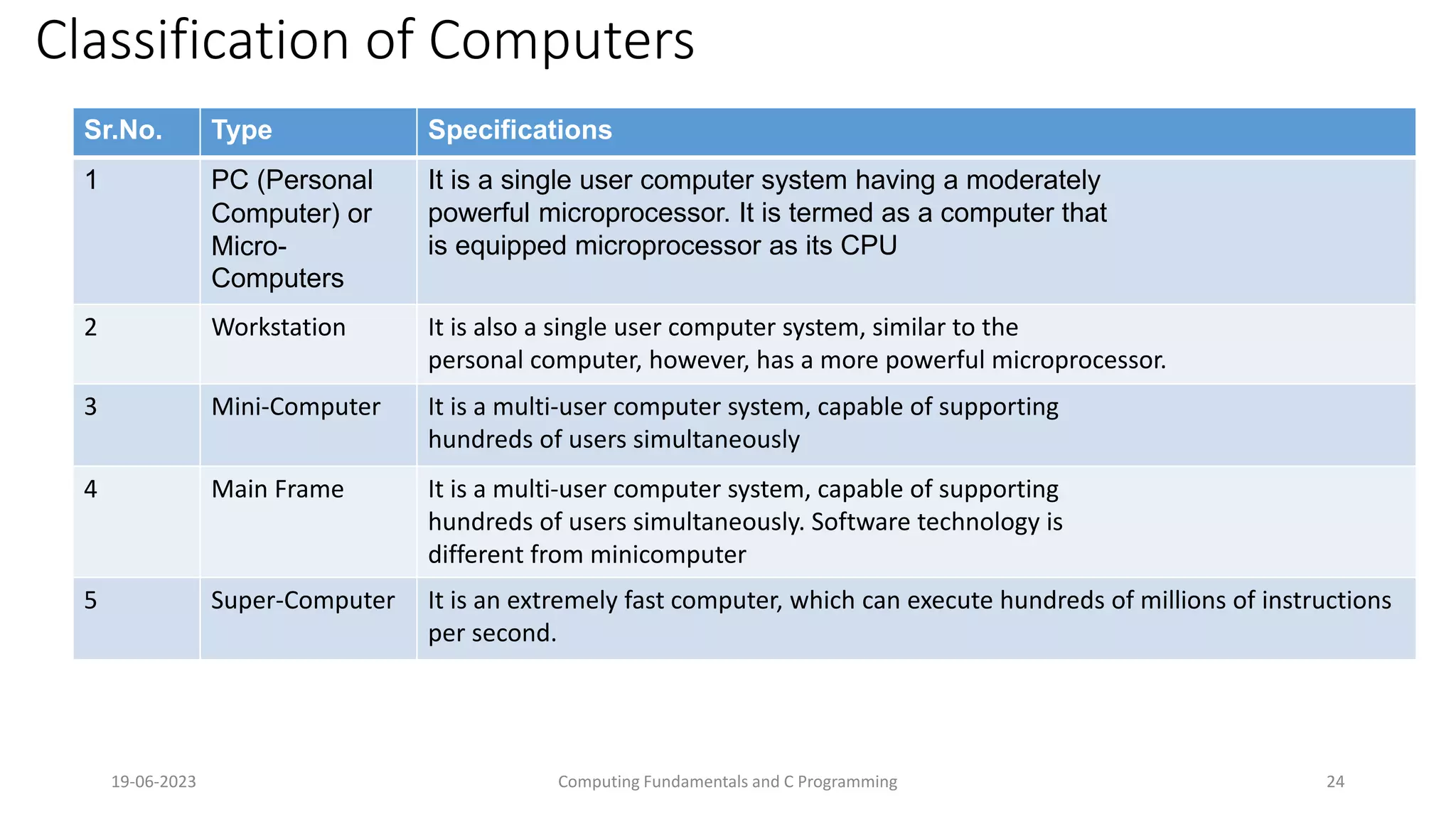 Classification of Computers

| Sr.No. | Type | Specifications |
|---|---|---|
| 1 | PC (Personal Computer) or Micro-Computers | It is a single user computer system having a moderately powerful microprocessor. It is termed as a computer that is equipped microprocessor as its CPU |
| 2 | Workstation | It is also a single user computer system, similar to the personal computer, however, has a more powerful microprocessor. |
| 3 | Mini-Computer | It is a multi-user computer system, capable of supporting hundreds of users simultaneously |
| 4 | Main Frame | It is a multi-user computer system, capable of supporting hundreds of users simultaneously. Software technology is different from minicomputer |
| 5 | Super-Computer | It is an extremely fast computer, which can execute hundreds of millions of instructions per second. |

19-06-2023 Computing Fundamentals and C Programming 24